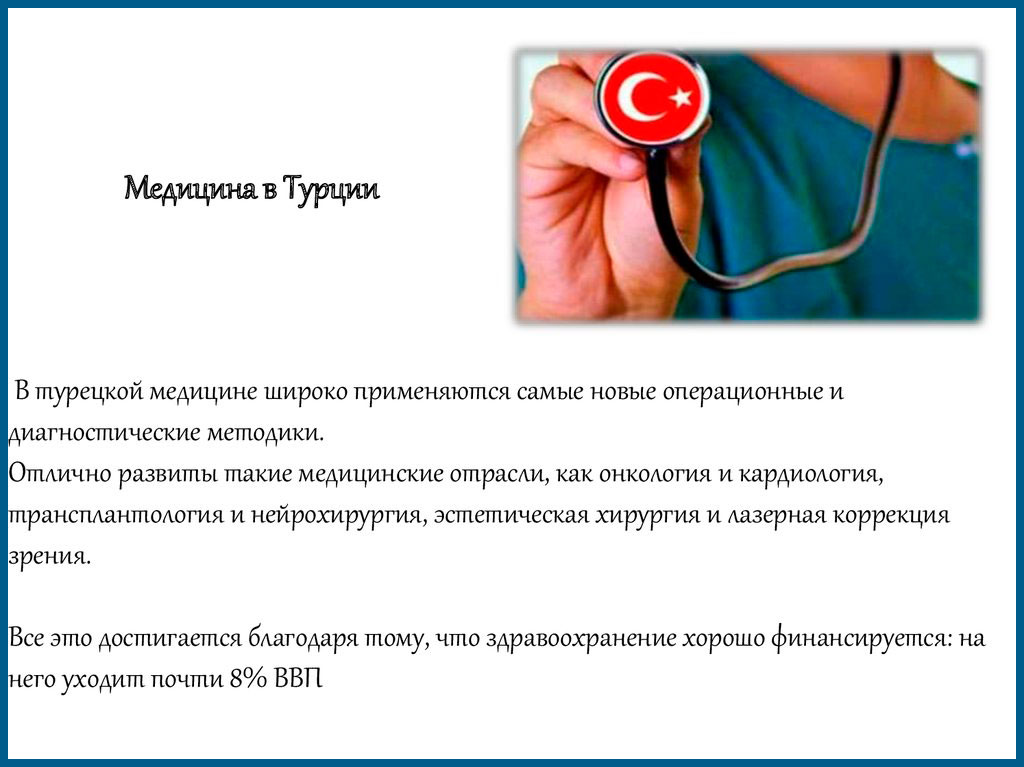 Медицина в Турции

В турецкой медицине широко применяются самые новые операционные и диагностические методики.
Отлично развиты такие медицинские отрасли, как онкология и кардиология, трансплантология и нейрохирургия, эстетическая хирургия и лазерная коррекция зрения.

Все это достигается благодаря тому, что здравоохранение хорошо финансируется: на него уходит почти 8% ВВП